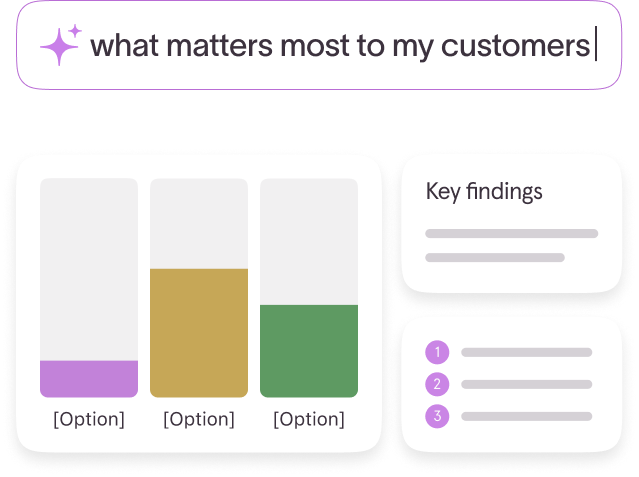 what matters most to my customers

[Option]
[Option]
[Option]

Key findings

1
2
3